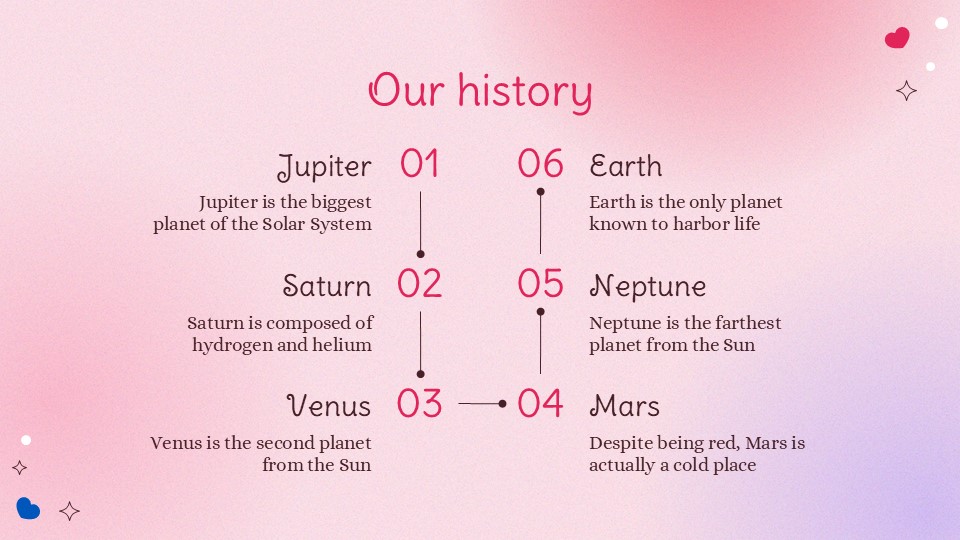 Our history

Jupiter 01
Jupiter is the biggest planet of the Solar System

Saturn 02
Saturn is composed of hydrogen and helium

Venus 03
Venus is the second planet from the Sun

06 Earth
Earth is the only planet known to harbor life

05 Neptune
Neptune is the farthest planet from the Sun

04 Mars
Despite being red, Mars is actually a cold place